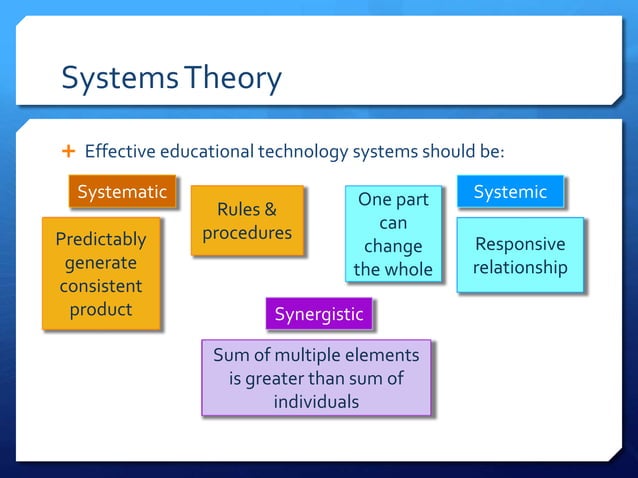 Systems Theory

+ Effective educational technology systems should be:

Systematic

Predictably generate consistent product

Rules & procedures

One part can change the whole

Systemic

Responsive relationship

Synergistic

Sum of multiple elements is greater than sum of individuals